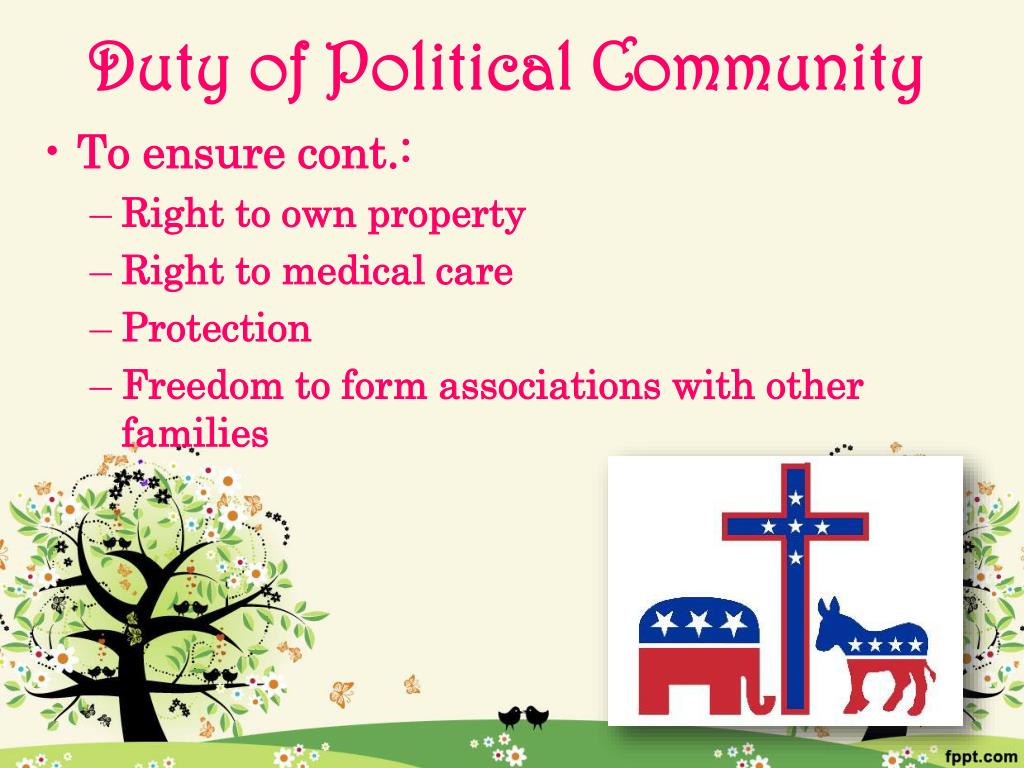 Duty of Political Community

• To ensure cont.:
– Right to own property
– Right to medical care
– Protection
– Freedom to form associations with other families

fppt.com